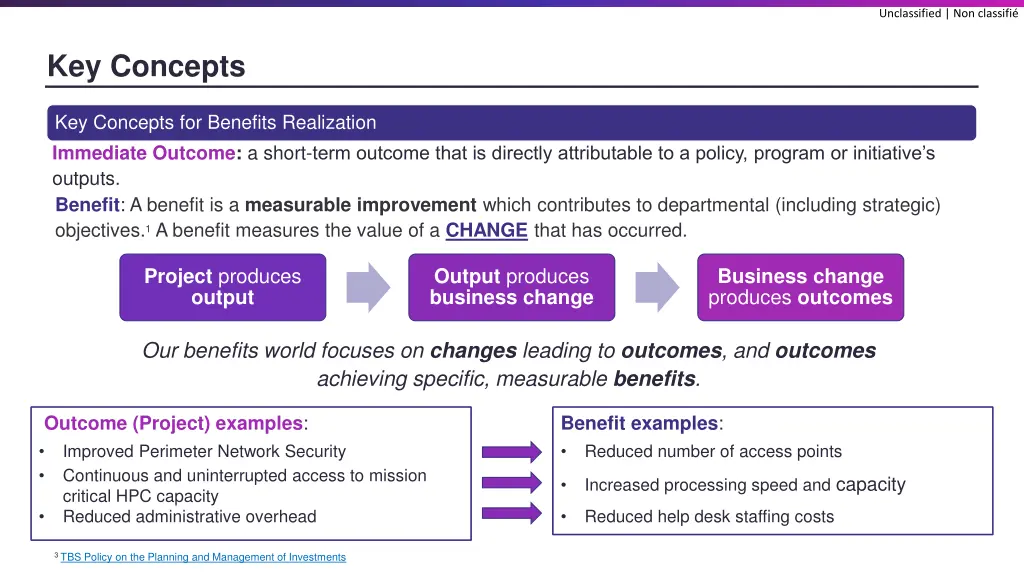 Unclassified | Non classifié

Key Concepts

Key Concepts for Benefits Realization

Immediate Outcome: a short-term outcome that is directly attributable to a policy, program or initiative's outputs.

Benefit: A benefit is a measurable improvement which contributes to departmental (including strategic) objectives.$^1$ A benefit measures the value of a CHANGE that has occurred.

Project produces output

Output produces business change

Business change produces outcomes

Our benefits world focuses on changes leading to outcomes, and outcomes achieving specific, measurable benefits.

Outcome (Project) examples:
• Improved Perimeter Network Security
• Continuous and uninterrupted access to mission critical HPC capacity
• Reduced administrative overhead

Benefit examples:
• Reduced number of access points
• Increased processing speed and capacity
• Reduced help desk staffing costs

$^3$ TBS Policy on the Planning and Management of Investments